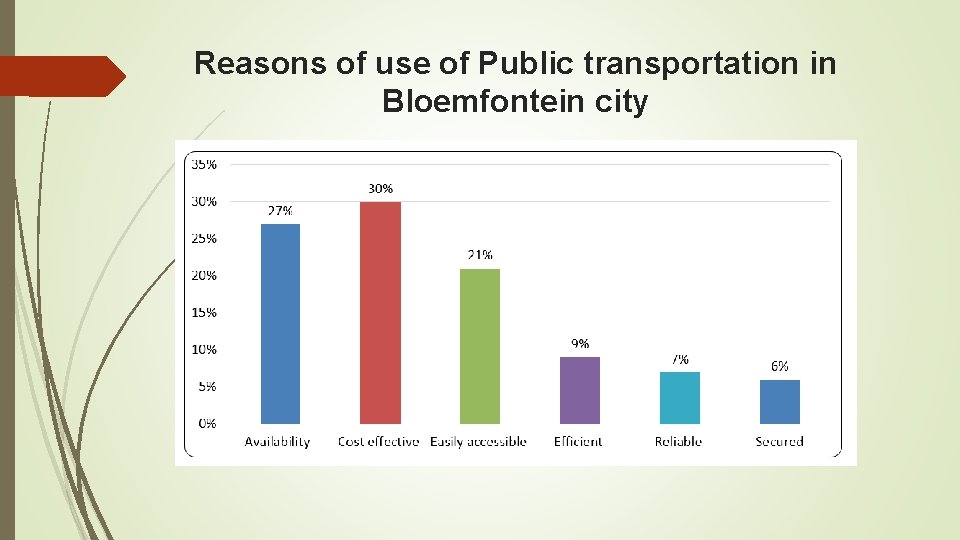 Reasons of use of Public transportation in Bloemfontein city

35%
30%
25%
20%
15%
10%
5%
0%

27%
30%
21%
9%
7%
6%

Availability
Cost effective
Easily accessible
Efficient
Reliable
Secured